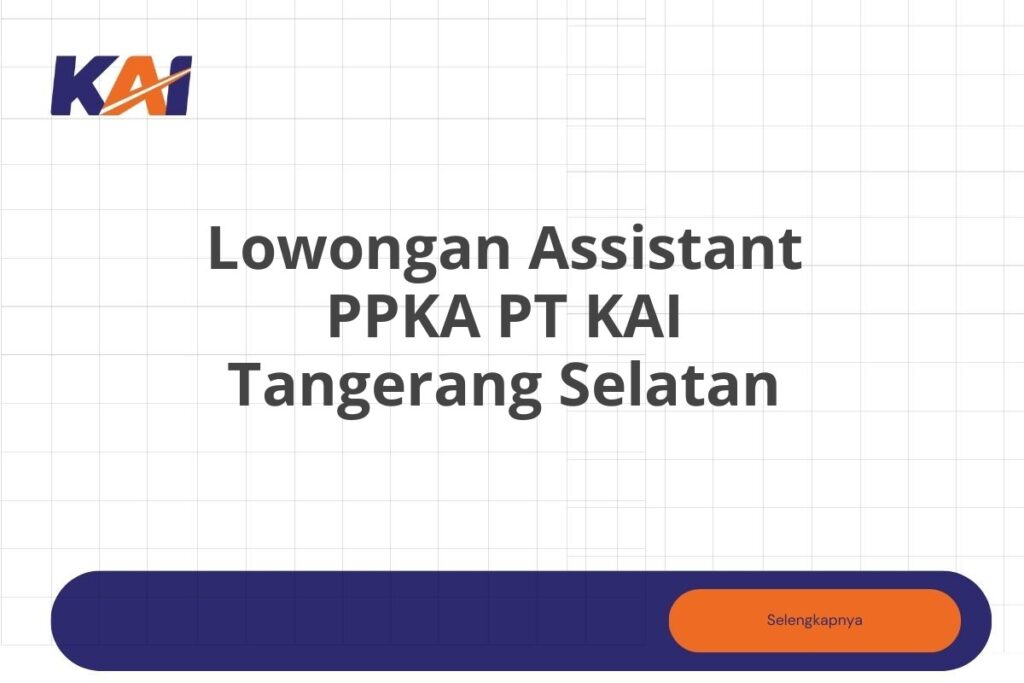 KAI

Lowongan Assistant PPKA PT KAI Tangerang Selatan

Selengkapnya